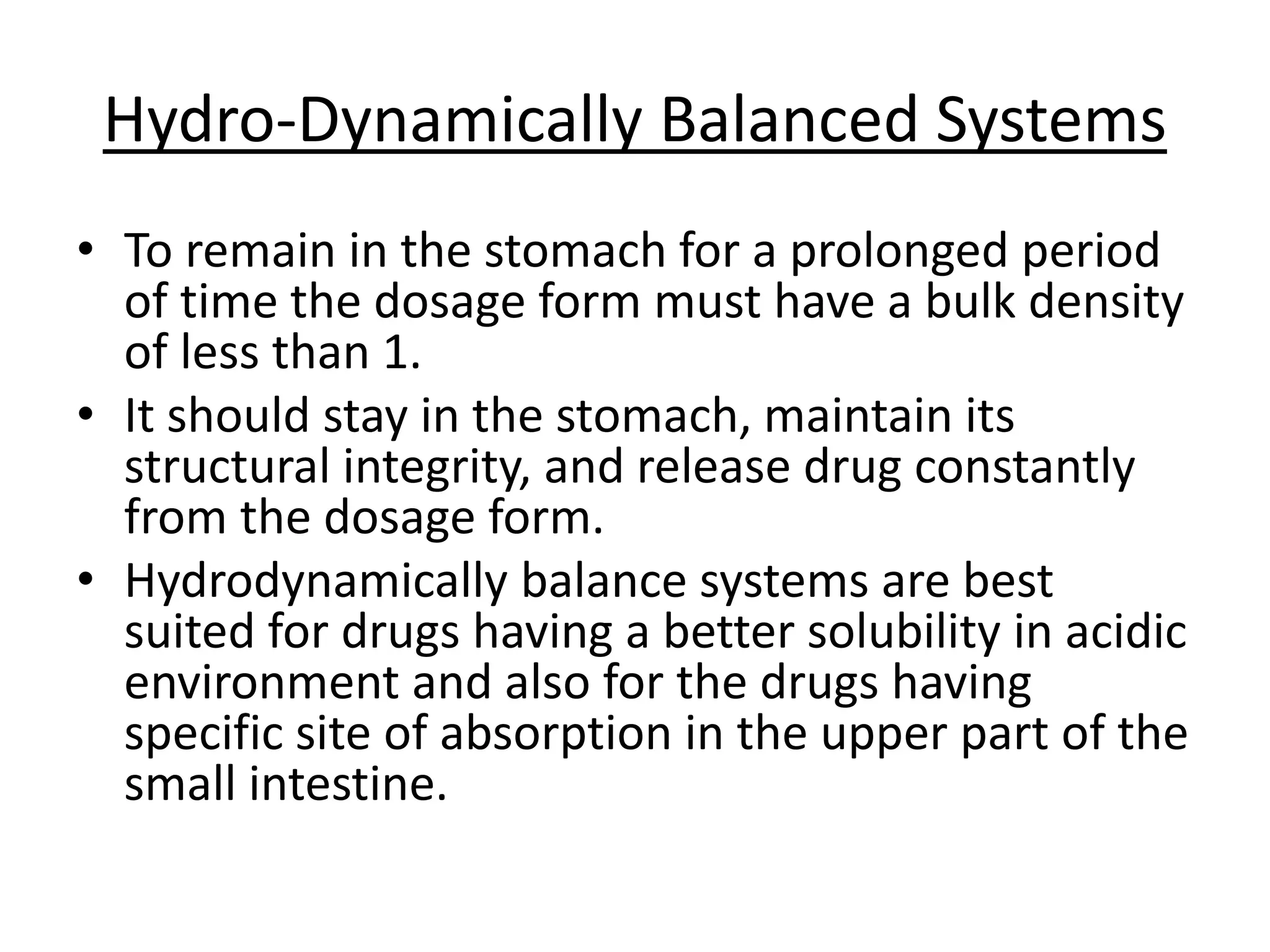 Hydro-Dynamically Balanced Systems

• To remain in the stomach for a prolonged period of time the dosage form must have a bulk density of less than 1.

• It should stay in the stomach, maintain its structural integrity, and release drug constantly from the dosage form.

• Hydrodynamically balance systems are best suited for drugs having a better solubility in acidic environment and also for the drugs having specific site of absorption in the upper part of the small intestine.